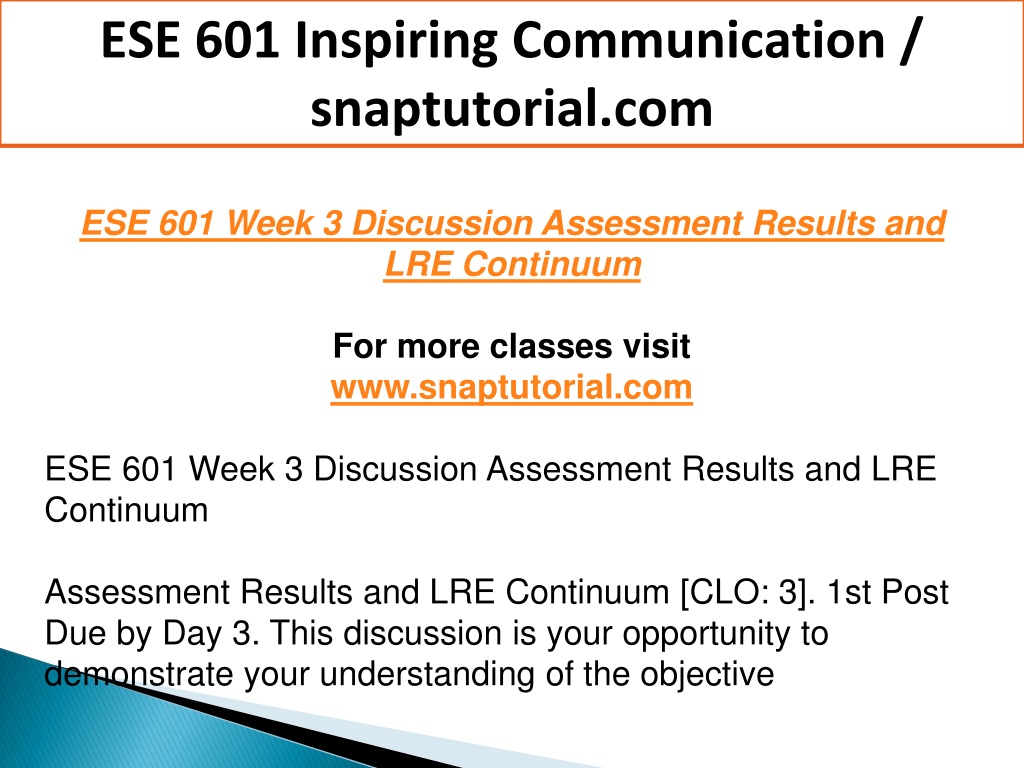 ESE 601 Inspiring Communication / snaptutorial.com

ESE 601 Week 3 Discussion Assessment Results and LRE Continuum

For more classes visit
www.snaptutorial.com

ESE 601 Week 3 Discussion Assessment Results and LRE Continuum

Assessment Results and LRE Continuum [CLO: 3]. 1st Post Due by Day 3. This discussion is your opportunity to demonstrate your understanding of the objective